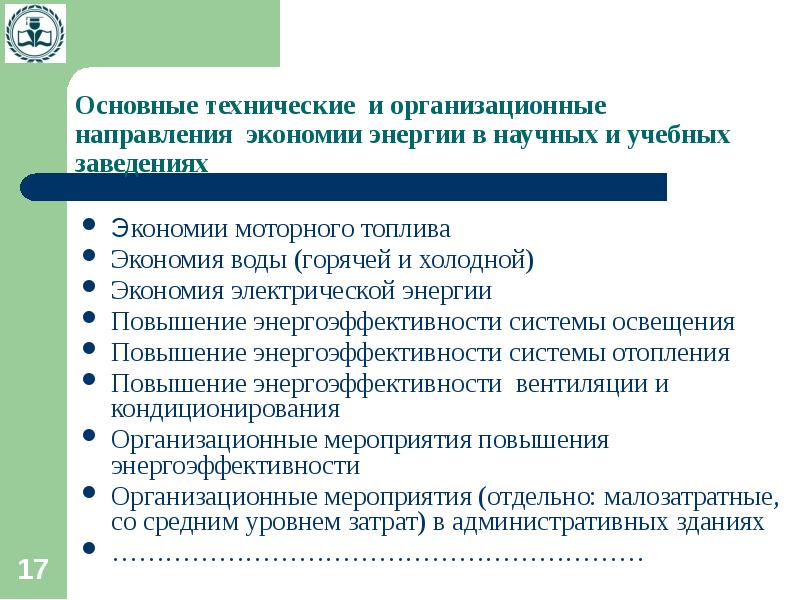 Основные технические и организационные направления экономии энергии в научных и учебных заведениях

- Экономии моторного топлива
- Экономия воды (горячей и холодной)
- Экономия электрической энергии
- Повышение энергоэффективности системы освещения
- Повышение энергоэффективности системы отопления
- Повышение энергоэффективности вентиляции и кондиционирования
- Организационные мероприятия повышения энергоэффективности
- Организационные мероприятия (отдельно: малозатратные, со средним уровнем затрат) в административных зданиях
- ……………………………………………………

17